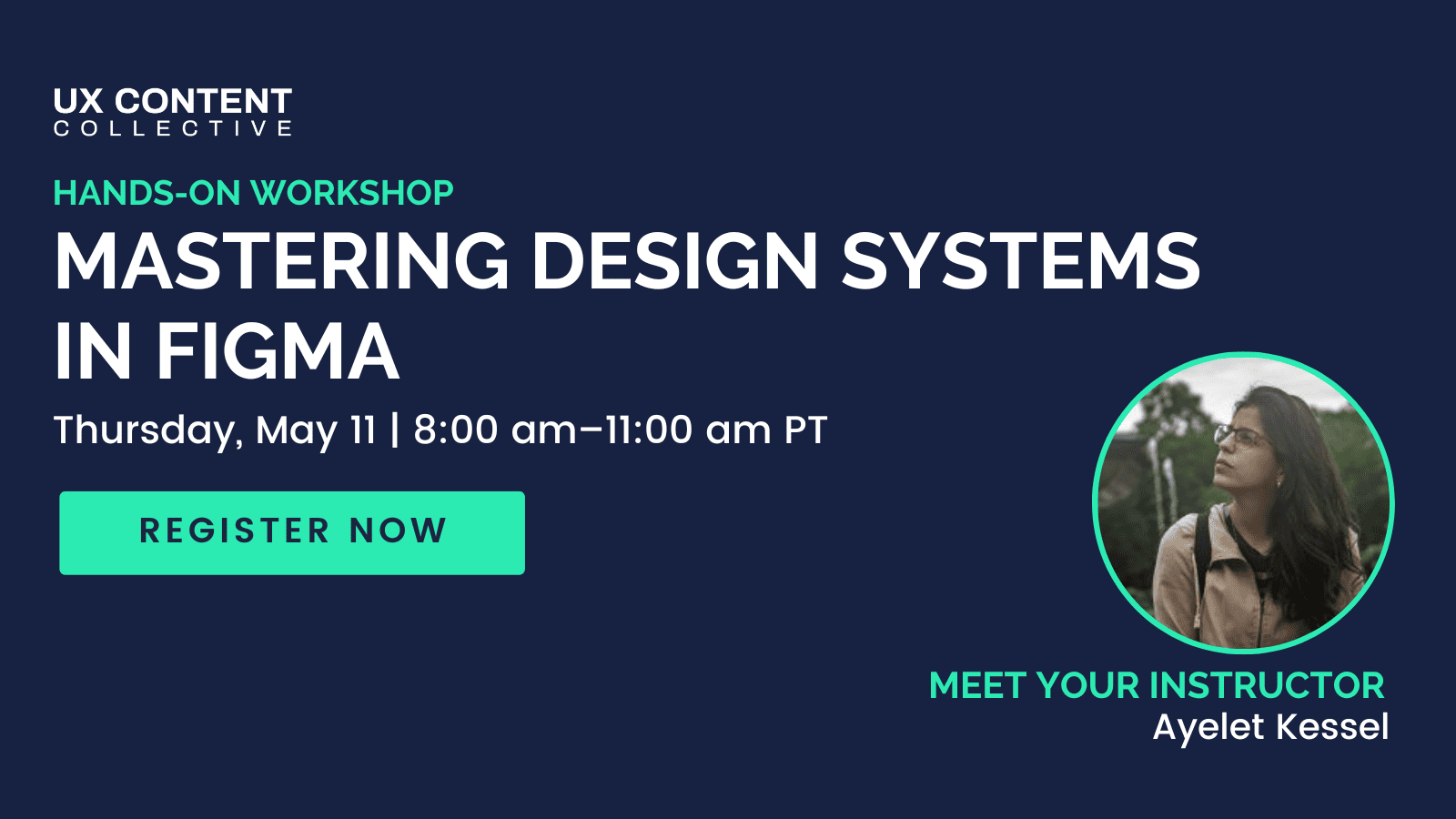 UX CONTENT
COLLECTIVE

HANDS-ON WORKSHOP

MASTERING DESIGN SYSTEMS IN FIGMA

Thursday, May 11 | 8:00 am–11:00 am PT

REGISTER NOW

MEET YOUR INSTRUCTOR
Ayelet Kessel